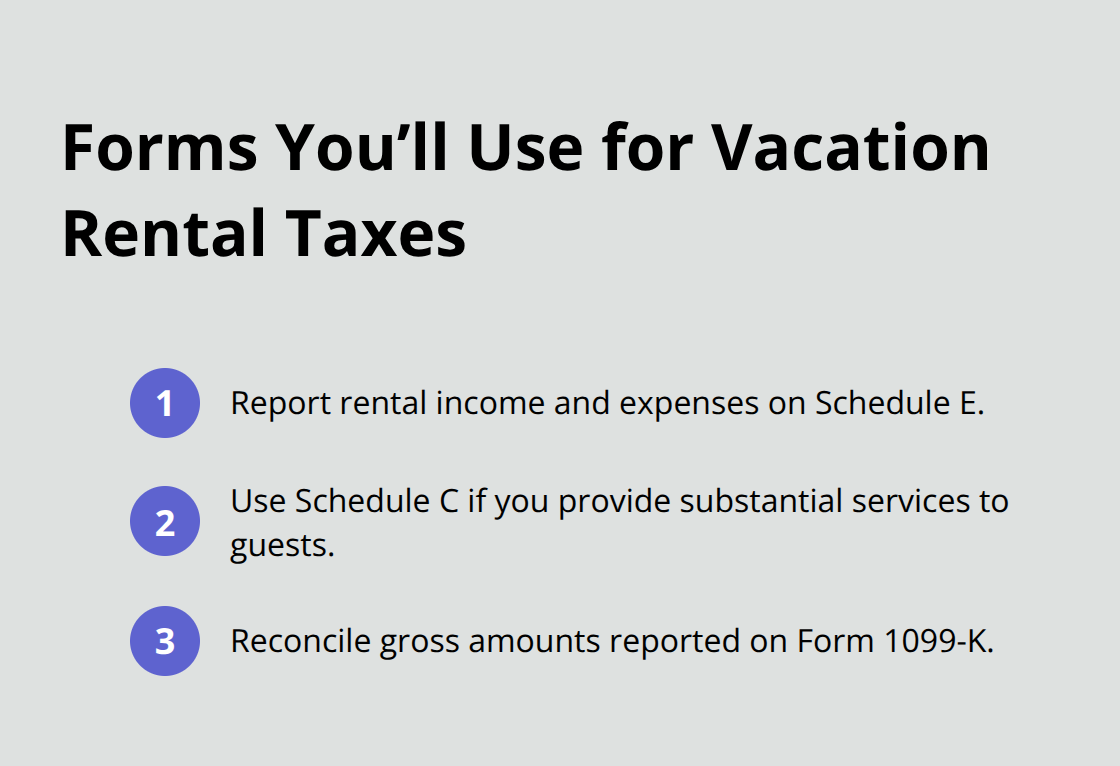 Forms You’ll Use for Vacation Rental Taxes

1 Report rental income and expenses on Schedule E.

2 Use Schedule C if you provide substantial services to guests.

3 Reconcile gross amounts reported on Form 1099-K.